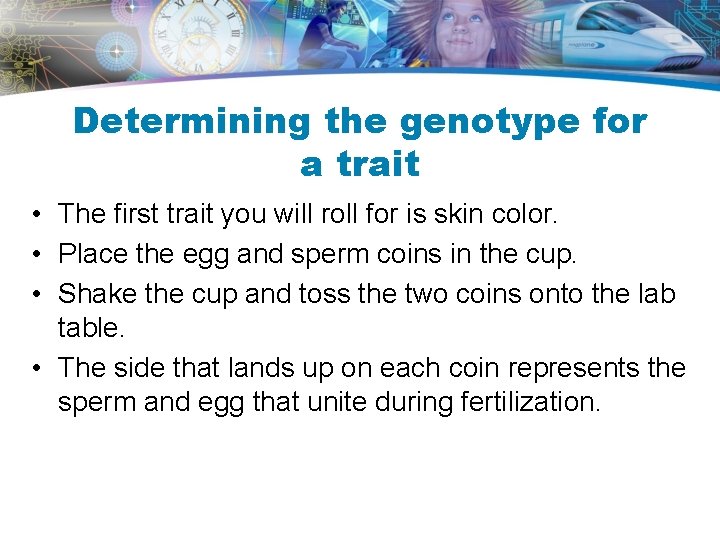 Determining the genotype for a trait

• The first trait you will roll for is skin color.
• Place the egg and sperm coins in the cup.
• Shake the cup and toss the two coins onto the lab table.
• The side that lands up on each coin represents the sperm and egg that unite during fertilization.